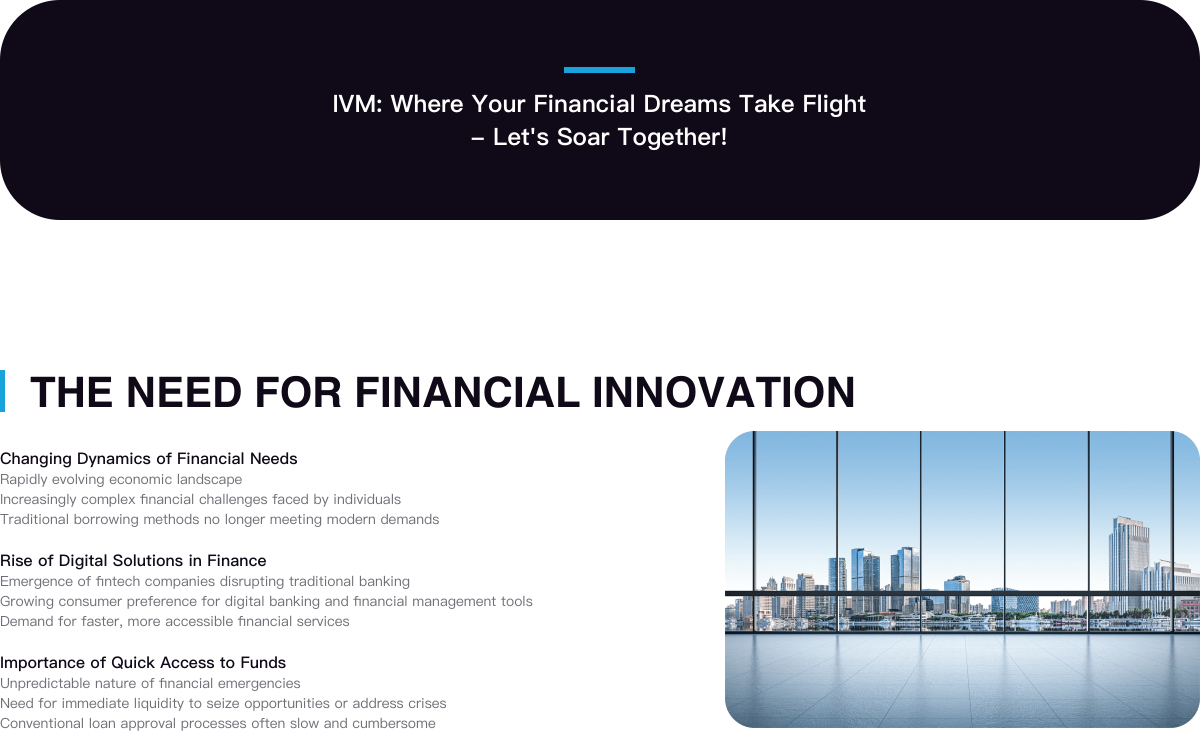 IVM: Where Your Financial Dreams Take Flight – Let's Soar Together!

THE NEED FOR FINANCIAL INNOVATION

Changing Dynamics of Financial Needs
Rapidly evolving economic landscape
Increasingly complex financial challenges faced by individuals
Traditional borrowing methods no longer meeting modern demands

Rise of Digital Solutions in Finance
Emergence of fintech companies disrupting traditional banking
Growing consumer preference for digital banking and financial management tools
Demand for faster, more accessible financial services

Importance of Quick Access to Funds
Unpredictable nature of financial emergencies
Need for immediate liquidity to seize opportunities or address crises
Conventional loan approval processes often slow and cumbersome